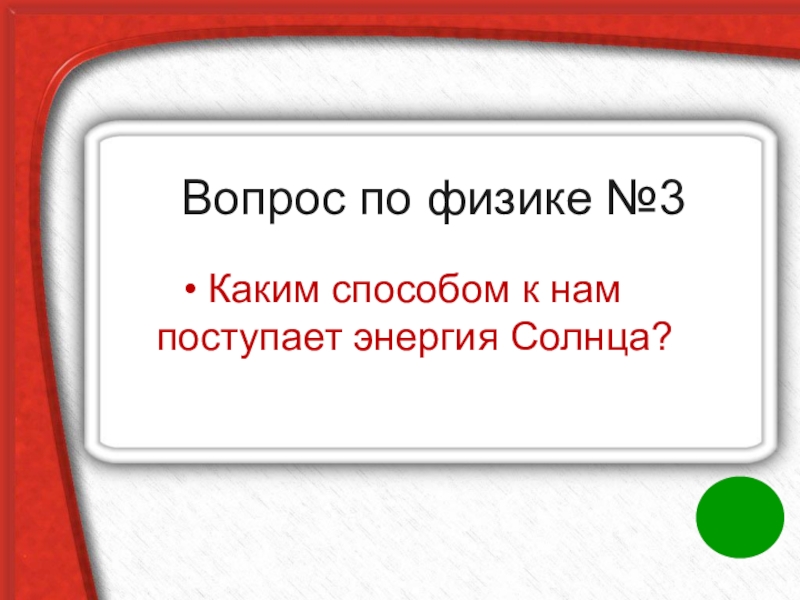 Вопрос по физике №3

• Каким способом к нам поступает энергия Солнца?